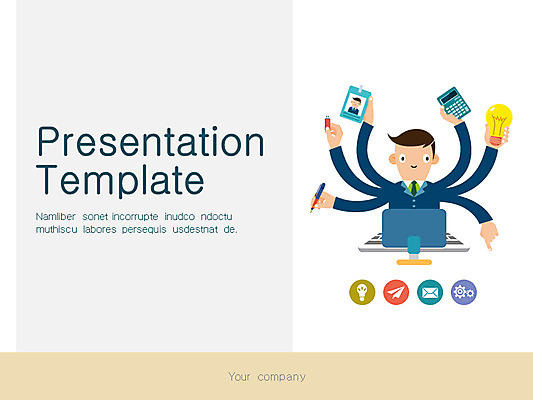 Presentation Template

Namliber sonet incorrupte inudco ndoctu muthiscu labores persequis usdestnat de.

Your company